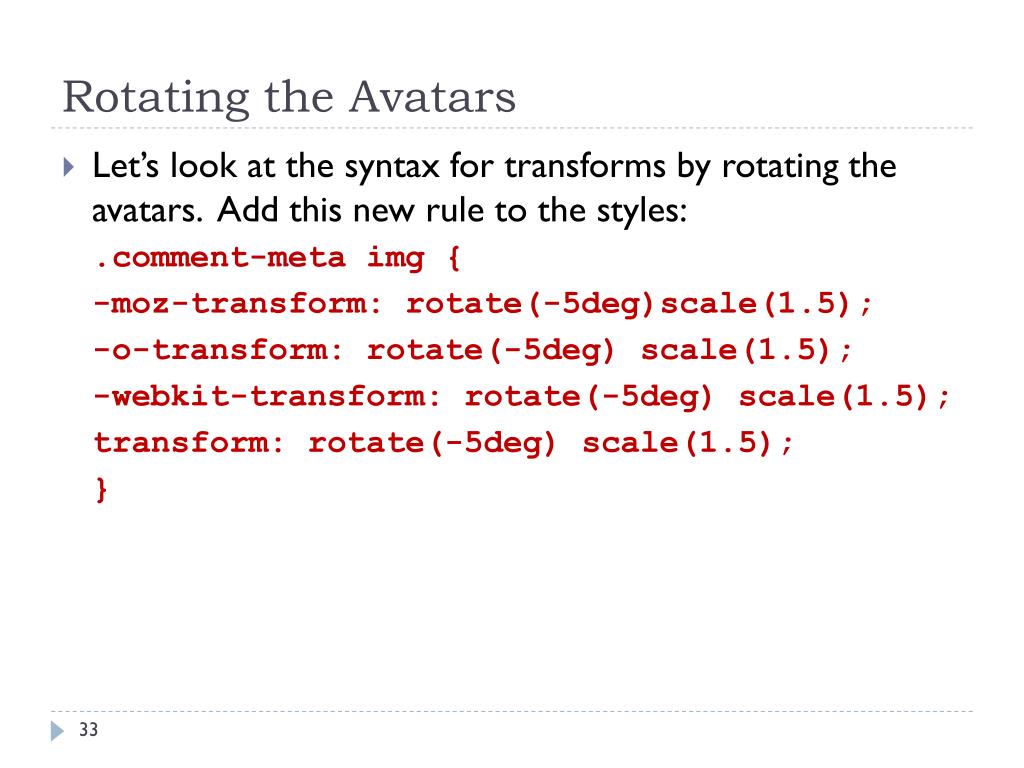 Rotating the Avatars

Let’s look at the syntax for transforms by rotating the avatars. Add this new rule to the styles:

.comment-meta img {
-moz-transform: rotate(-5deg)scale(1.5);
-o-transform: rotate(-5deg) scale(1.5);
-webkit-transform: rotate(-5deg) scale(1.5);
transform: rotate(-5deg) scale(1.5);
}

33